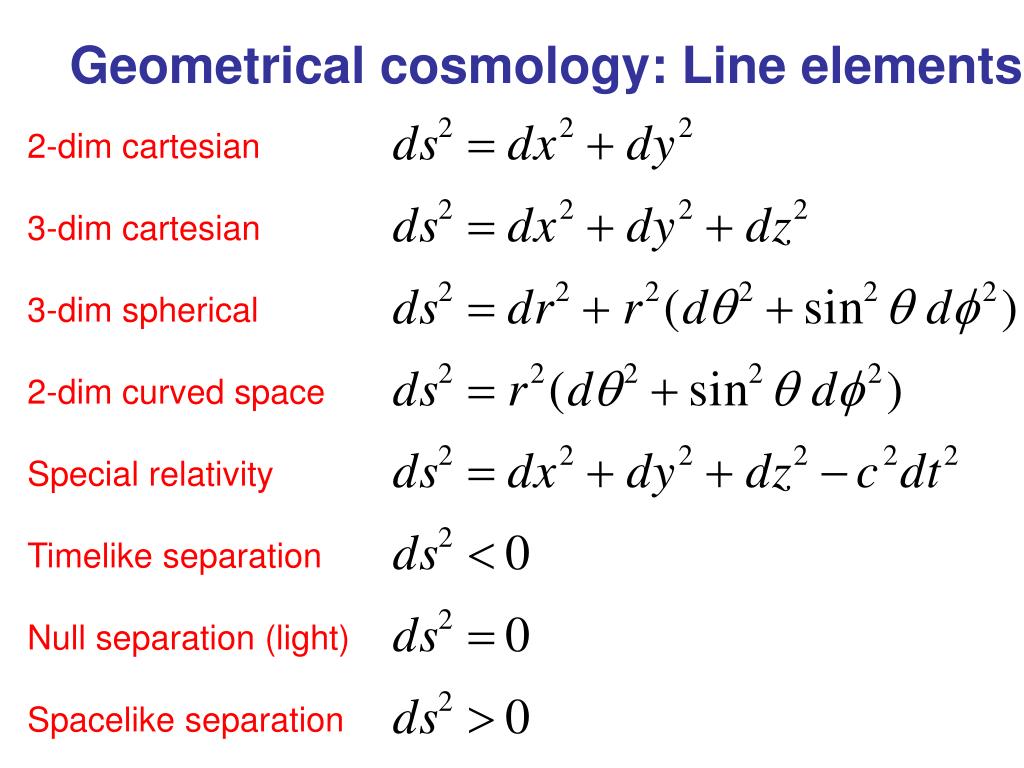 Geometrical cosmology: Line elements

2-dim cartesian $ds^2 = dx^2 + dy^2$

3-dim cartesian $ds^2 = dx^2 + dy^2 + dz^2$

3-dim spherical $ds^2 = dr^2 + r^2(d\theta^2 + \sin^2\theta\, d\phi^2)$

2-dim curved space $ds^2 = r^2(d\theta^2 + \sin^2\theta\, d\phi^2)$

Special relativity $ds^2 = dx^2 + dy^2 + dz^2 - c^2dt^2$

Timelike separation $ds^2 < 0$

Null separation (light) $ds^2 = 0$

Spacelike separation $ds^2 > 0$